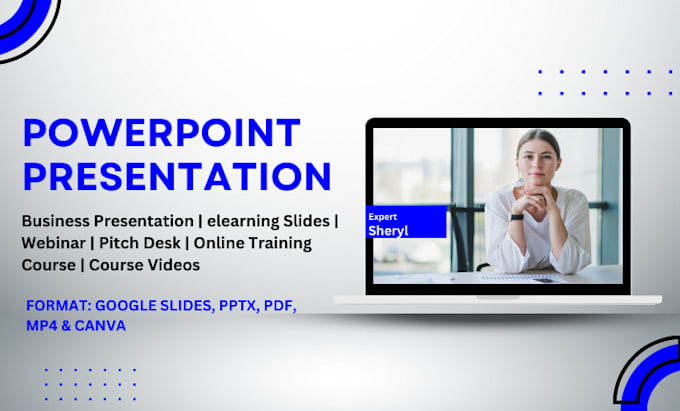 POWERPOINT PRESENTATION

Business Presentation | elearning Slides | Webinar | Pitch Desk | Online Training Course | Course Videos

FORMAT: GOOGLE SLIDES, PPTX, PDF, MP4 & CANVA

Expert
Sheryl